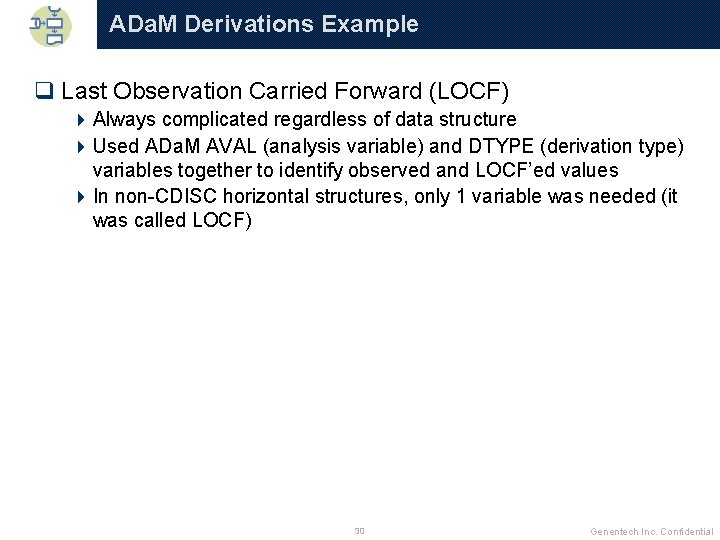 ADaM Derivations Example

❑ Last Observation Carried Forward (LOCF)

▸ Always complicated regardless of data structure

▸ Used ADaM AVAL (analysis variable) and DTYPE (derivation type) variables together to identify observed and LOCF'ed values

▸ In non-CDISC horizontal structures, only 1 variable was needed (it was called LOCF)

30

Genentech Inc. Confidential